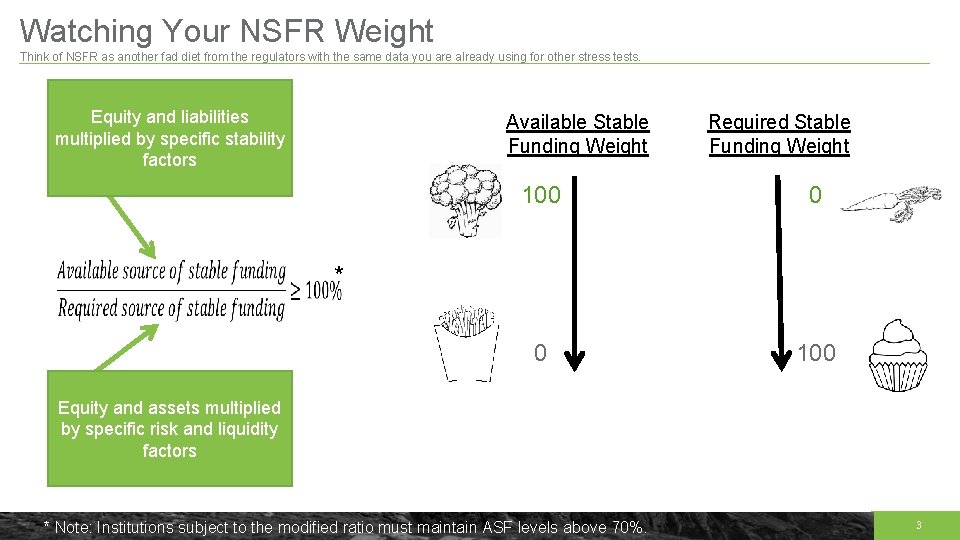 Watching Your NSFR Weight

Think of NSFR as another fad diet from the regulators with the same data you are already using for other stress tests.

Equity and liabilities multiplied by specific stability factors

$\frac{\text{Available source of stable funding}}{\text{Required source of stable funding}} \geq 100\%$ *

Equity and assets multiplied by specific risk and liquidity factors

Available Stable Funding Weight

100

0

Required Stable Funding Weight

0

100

* Note: Institutions subject to the modified ratio must maintain ASF levels above 70%.

3